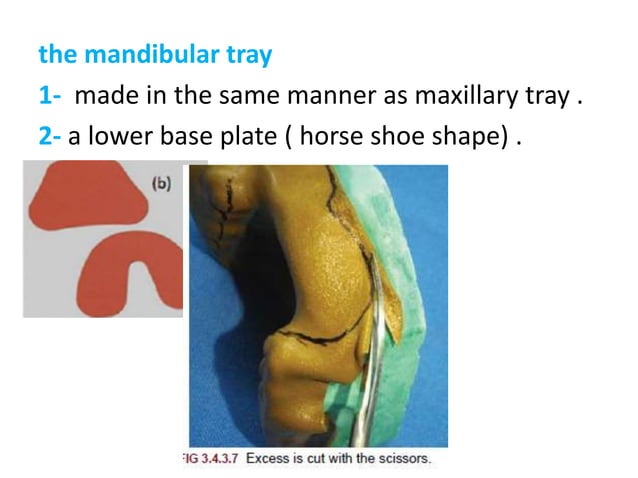 the mandibular tray

1- made in the same manner as maxillary tray .

2- a lower base plate ( horse shoe shape) .

(b)

IG 3.4.3.7 Excess is cut with the scissors.